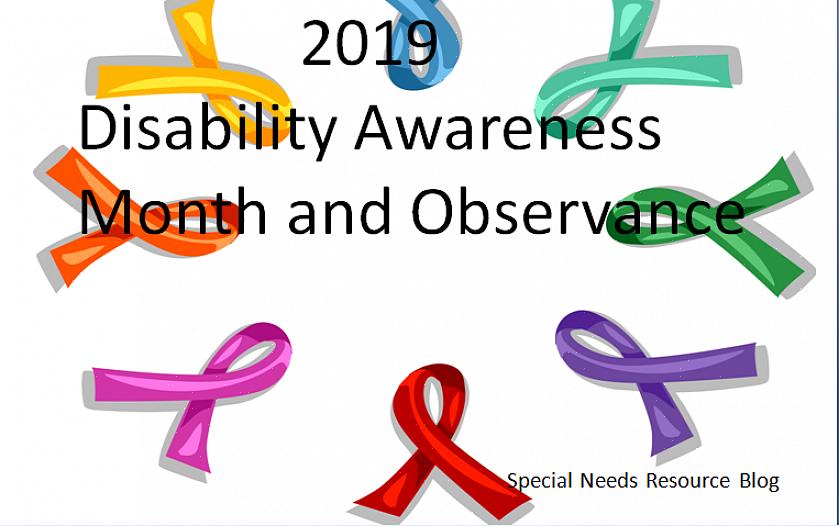 2019
Disability Awareness Month and Observance

Special Needs Resource Blog